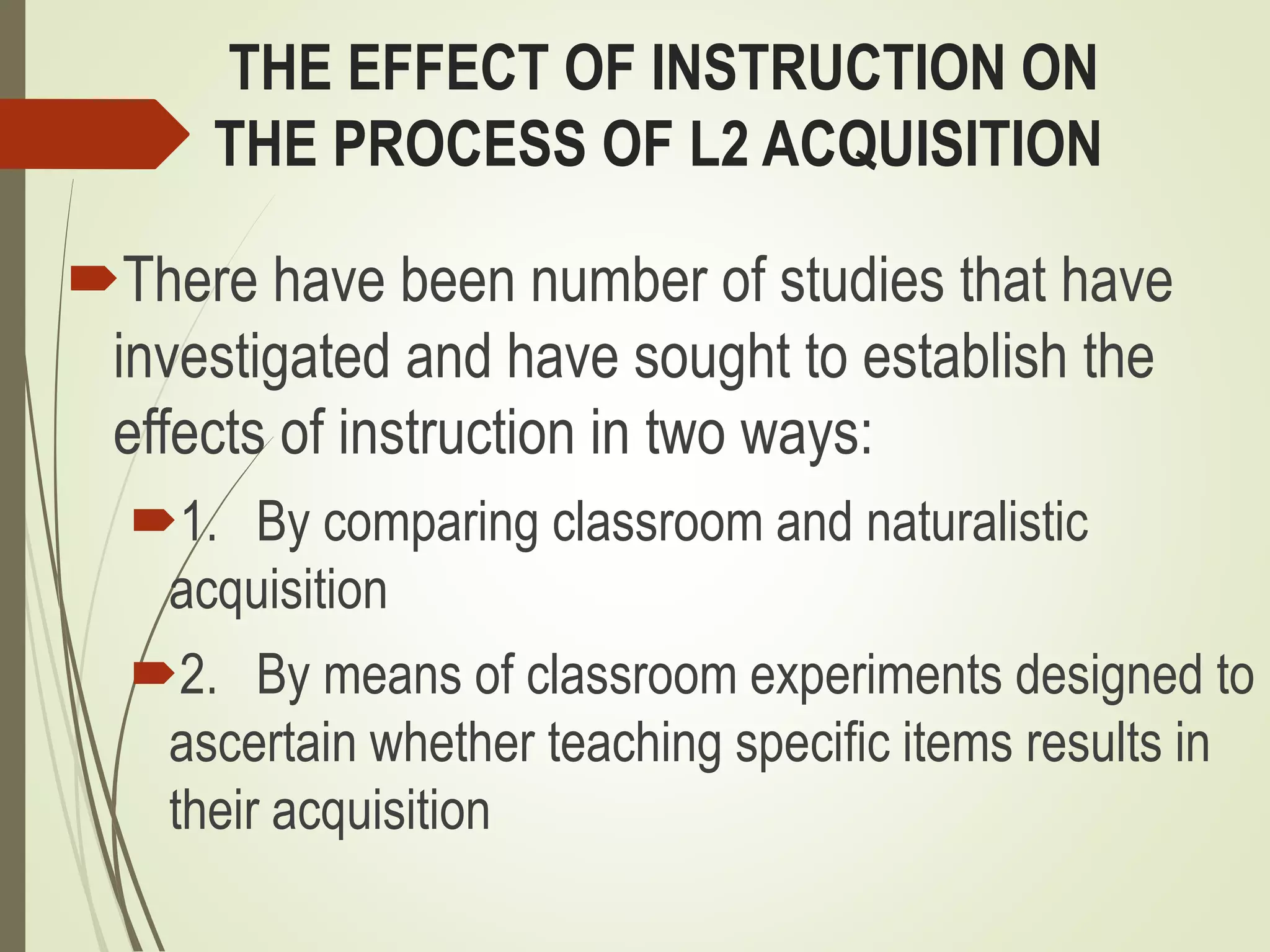 THE EFFECT OF INSTRUCTION ON THE PROCESS OF L2 ACQUISITION

There have been number of studies that have investigated and have sought to establish the effects of instruction in two ways:

1. By comparing classroom and naturalistic acquisition

2. By means of classroom experiments designed to ascertain whether teaching specific items results in their acquisition